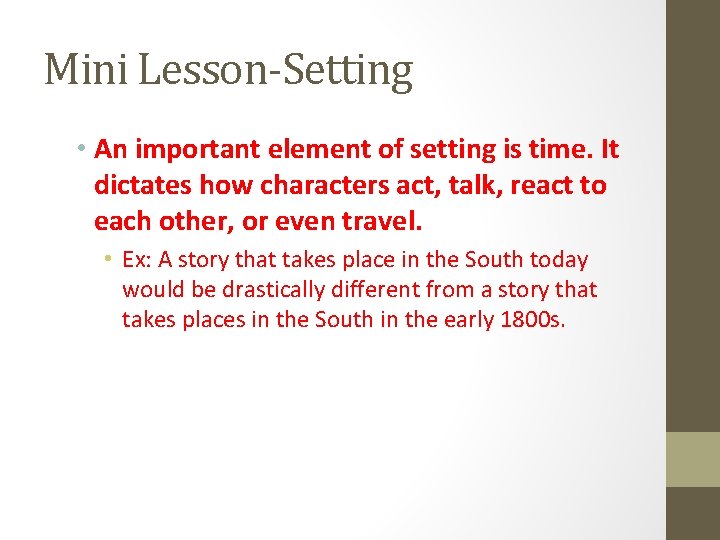 Mini Lesson-Setting

• An important element of setting is time. It dictates how characters act, talk, react to each other, or even travel.

• Ex: A story that takes place in the South today would be drastically different from a story that takes places in the South in the early 1800s.